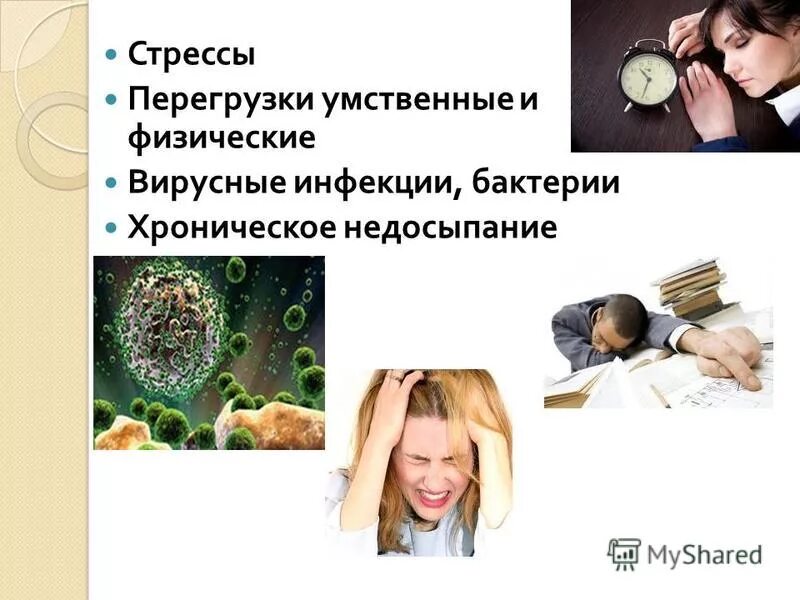 Стрессы
Перегрузки умственные и физические
Вирусные инфекции, бактерии
Хроническое недосыпание

MyShared